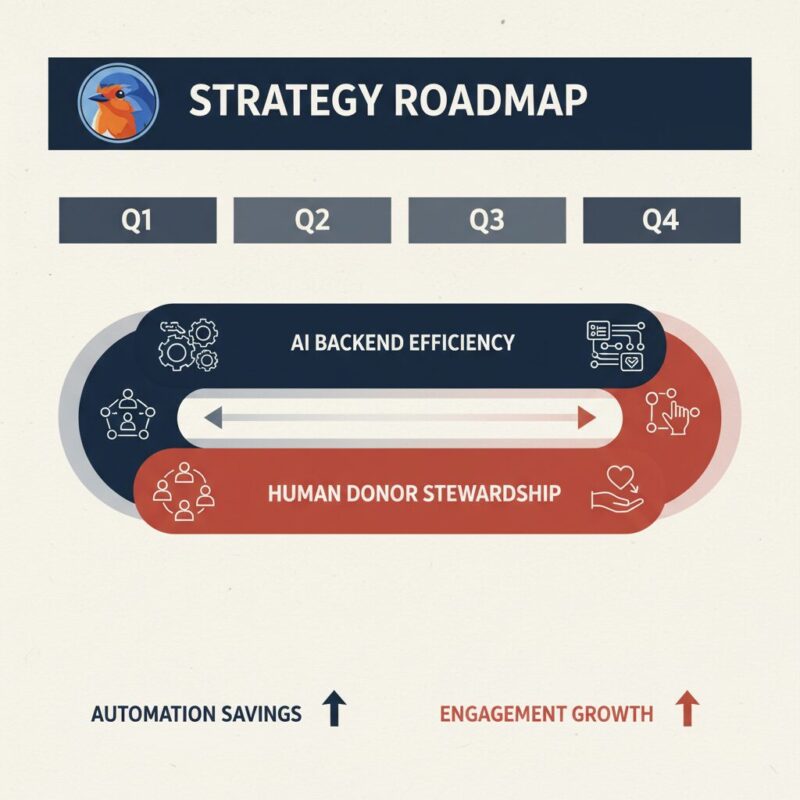 STRATEGY ROADMAP

Q1

Q2

Q3

Q4

AI BACKEND EFFICIENCY

HUMAN DONOR STEWARDSHIP

AUTOMATION SAVINGS

ENGAGEMENT GROWTH